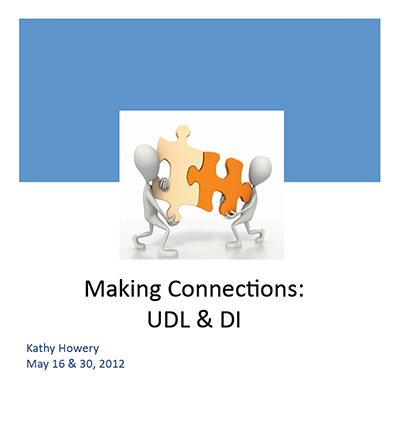 Making Connections:
UDL & DI

Kathy Howery
May 16 & 30, 2012